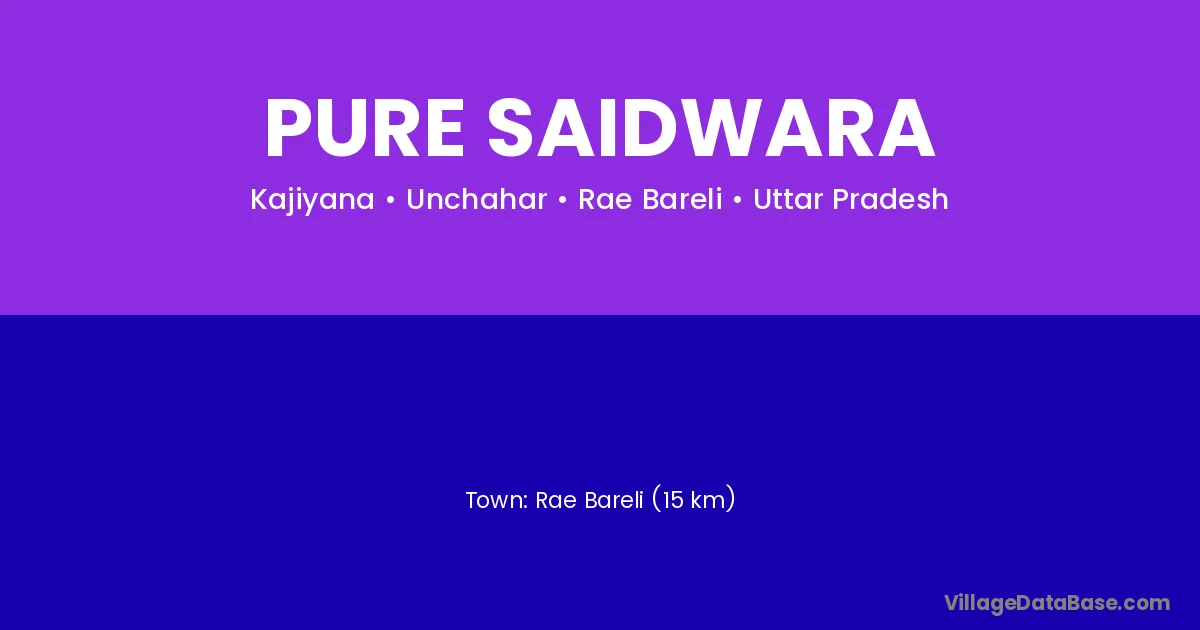 PURE SAIDWARA

Kajiyana • Unchahar • Rae Bareli • Uttar Pradesh

Town: Rae Bareli (15 km)

VillageDataBase.com